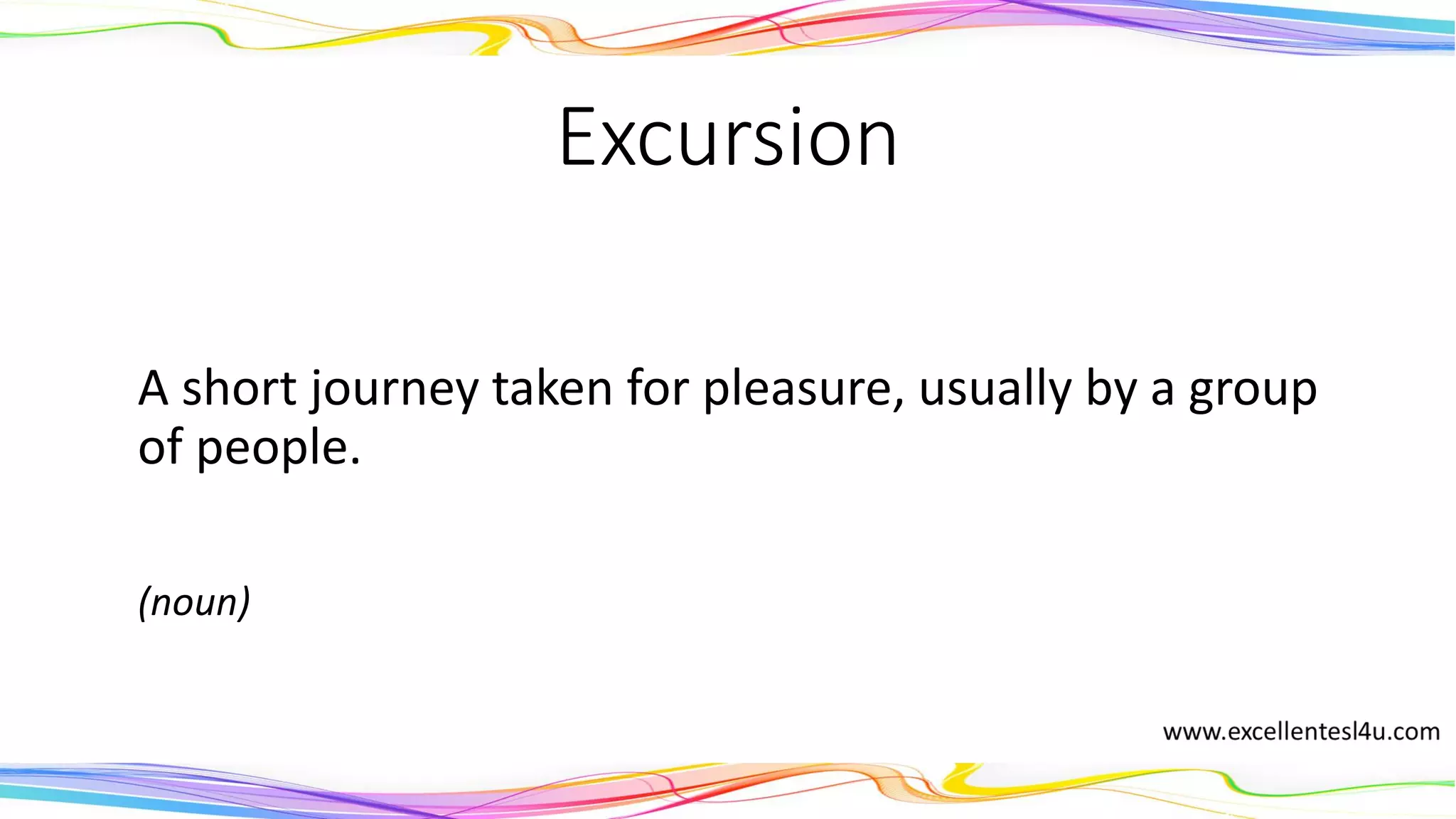 Excursion

A short journey taken for pleasure, usually by a group of people.

(noun)

www.excellentesl4u.com